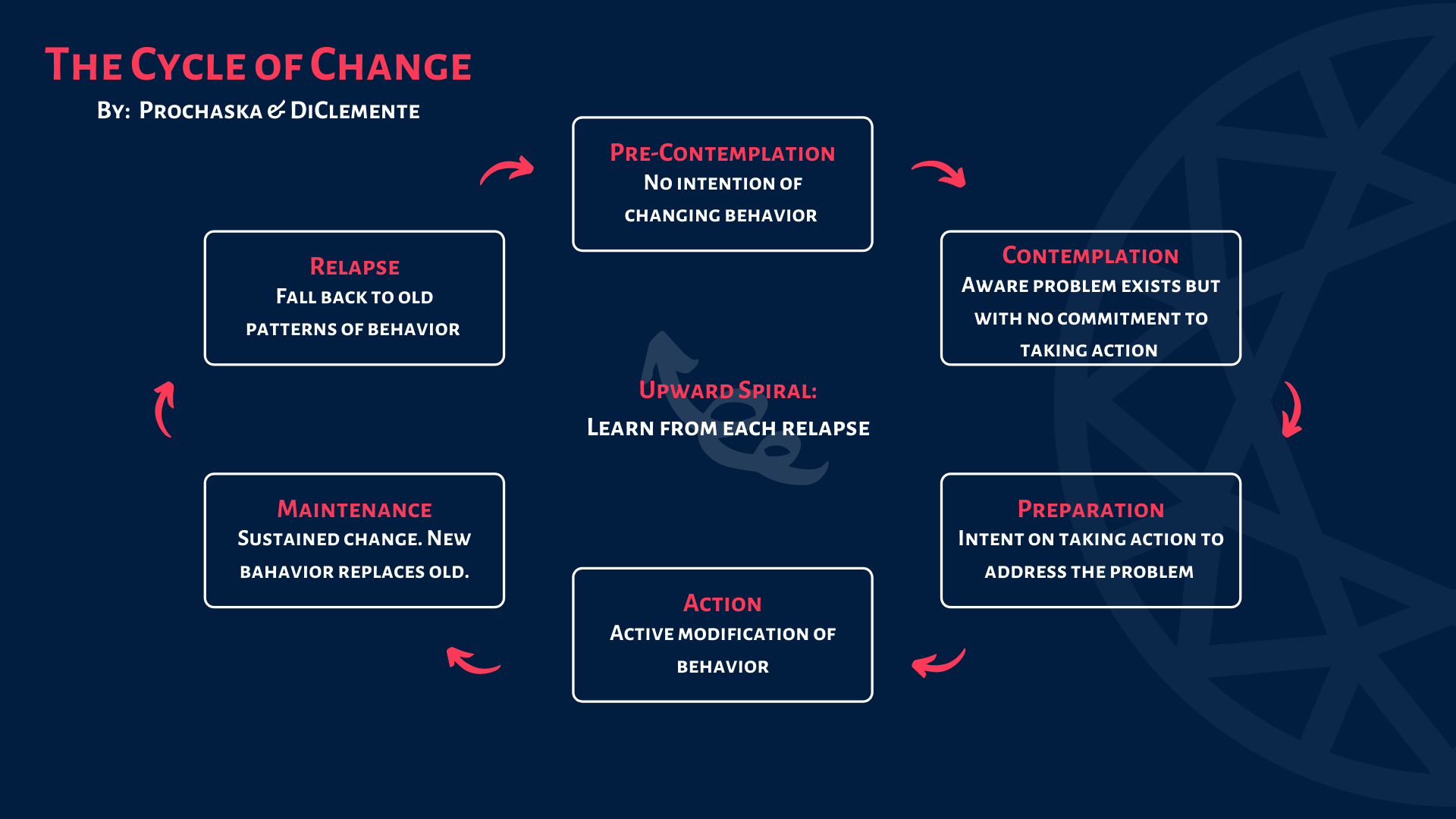 The Cycle of Change
By: Prochaska & DiClemente

Pre-Contemplation
No intention of changing behavior

Contemplation
Aware problem exists but with no commitment to taking action

Preparation
Intent on taking action to address the problem

Action
Active modification of behavior

Maintenance
Sustained change. New bahavior replaces old.

Relapse
Fall back to old patterns of behavior

Upward Spiral:
Learn from each relapse